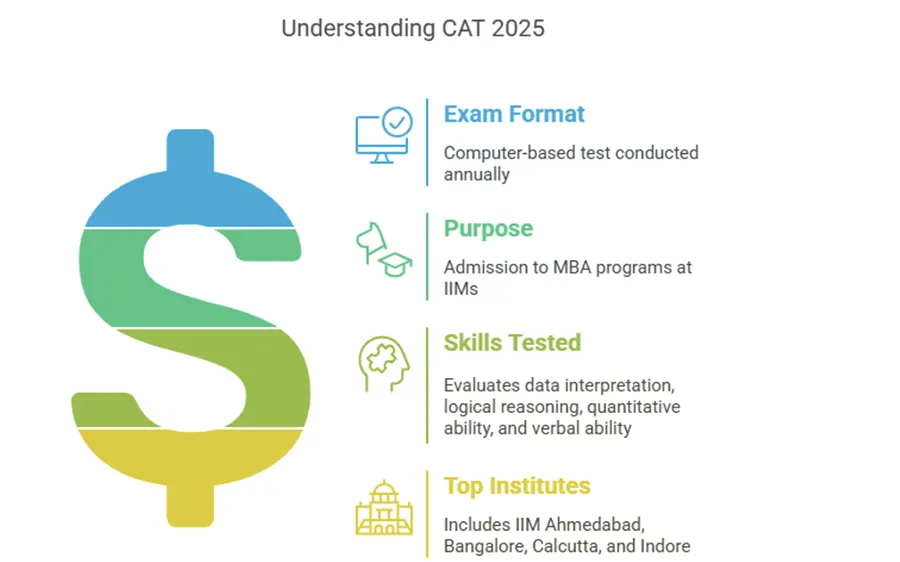 Understanding CAT 2025

Exam Format

Computer-based test conducted annually

Purpose

Admission to MBA programs at IIMs

Skills Tested

Evaluates data interpretation, logical reasoning, quantitative ability, and verbal ability

Top Institutes

Includes IIM Ahmedabad, Bangalore, Calcutta, and Indore